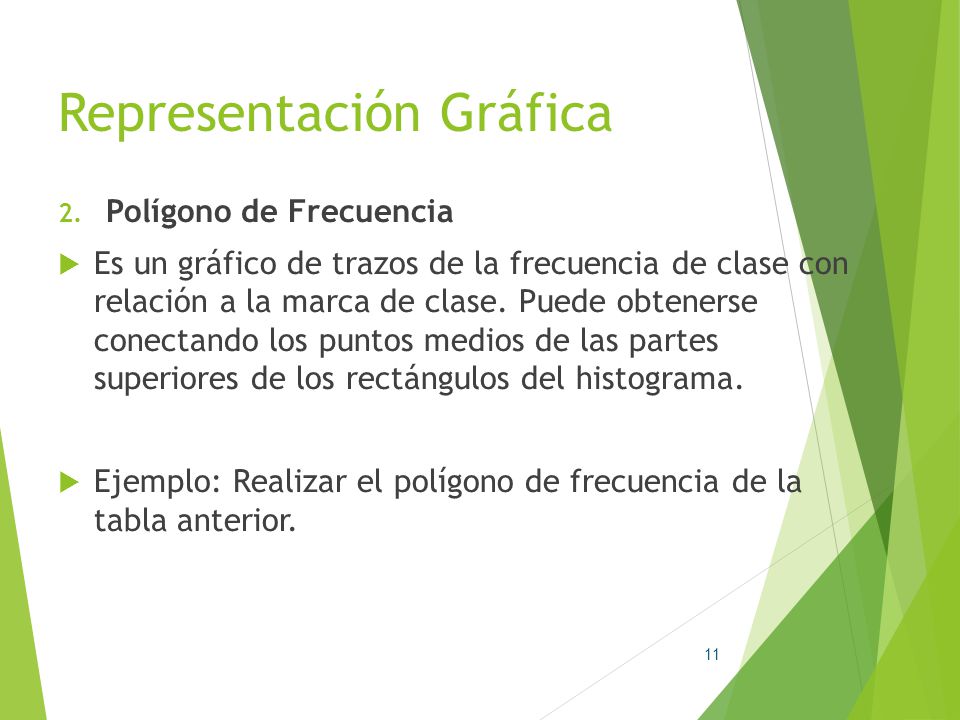 Representación Gráfica

2. Polígono de Frecuencia

Es un gráfico de trazos de la frecuencia de clase con relación a la marca de clase. Puede obtenerse conectando los puntos medios de las partes superiores de los rectángulos del histograma.

Ejemplo: Realizar el polígono de frecuencia de la tabla anterior.

11